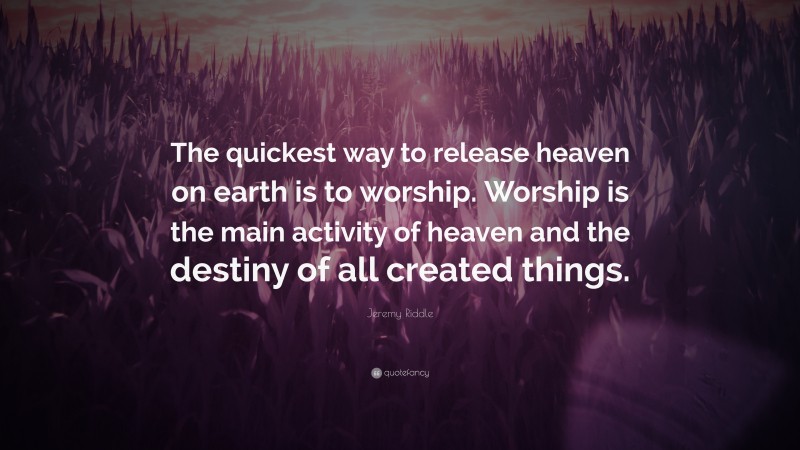 The quickest way to release heaven on earth is to worship. Worship is the main activity of heaven and the destiny of all created things.

Jeremy Riddle

quotefancy